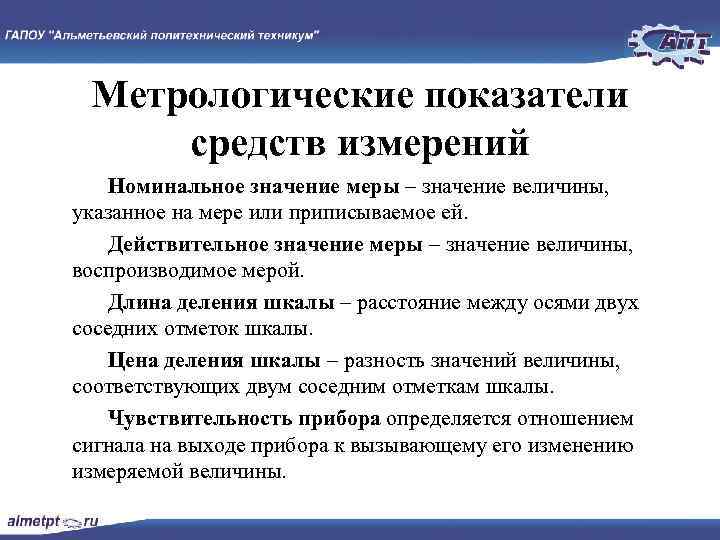 ГАПОУ "Альметьевский политехнический техникум"

АПТ

Метрологические показатели средств измерений

Номинальное значение меры – значение величины, указанное на мере или приписываемое ей.

Действительное значение меры – значение величины, воспроизводимое мерой.

Длина деления шкалы – расстояние между осями двух соседних отметок шкалы.

Цена деления шкалы – разность значений величины, соответствующих двум соседним отметкам шкалы.

Чувствительность прибора определяется отношением сигнала на выходе прибора к вызывающему его изменению измеряемой величины.

almetpt.ru